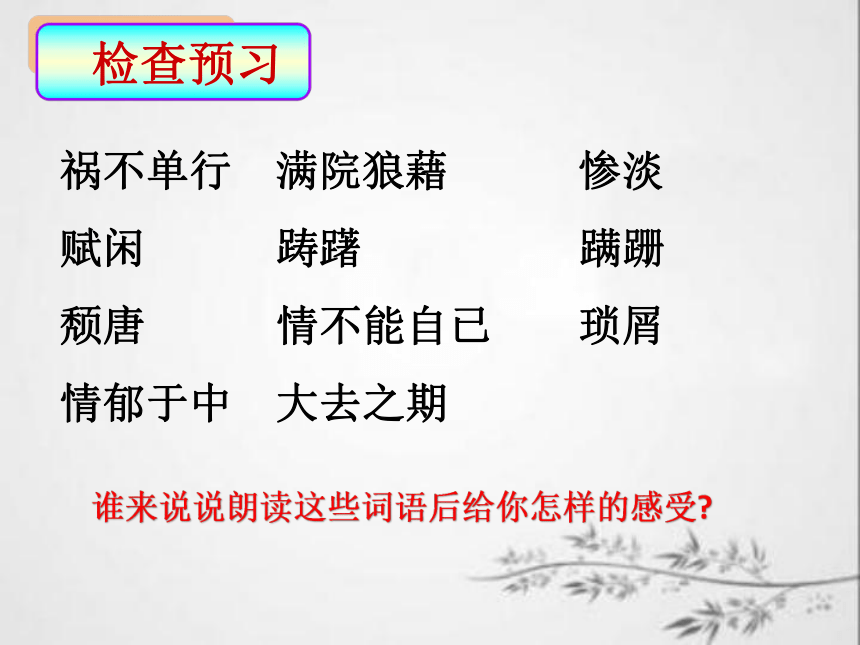 检查预习

祸不单行　满院狼藉　惨淡

赋闲　踌躇　蹒跚

颓唐　情不能自已　琐屑

情郁于中　大去之期

谁来说说朗读这些词语后给你怎样的感受?